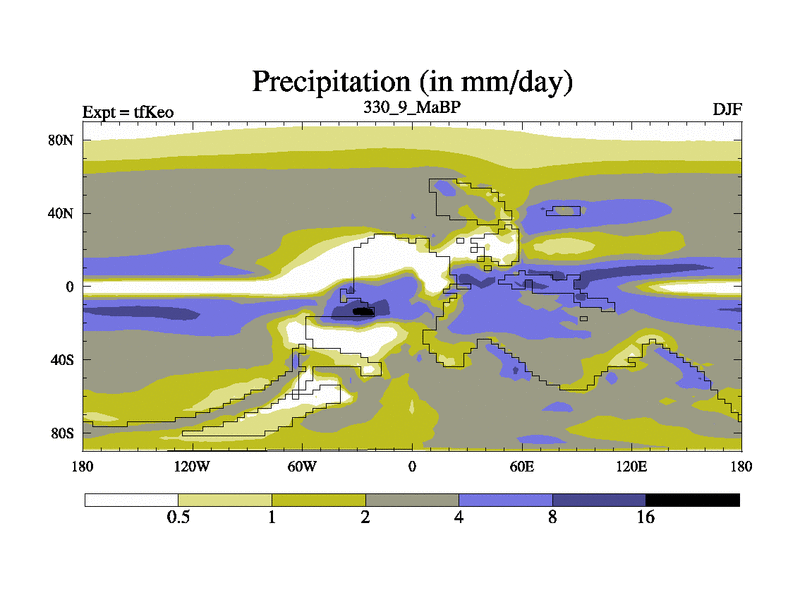 Precipitation (in mm/day)

Expt = tfKeo
330_9_MaBP
DJF

80N
40N
0
40S
80S

180
120W
60W
0
60E
120E
180

0.5
1
2
4
8
16